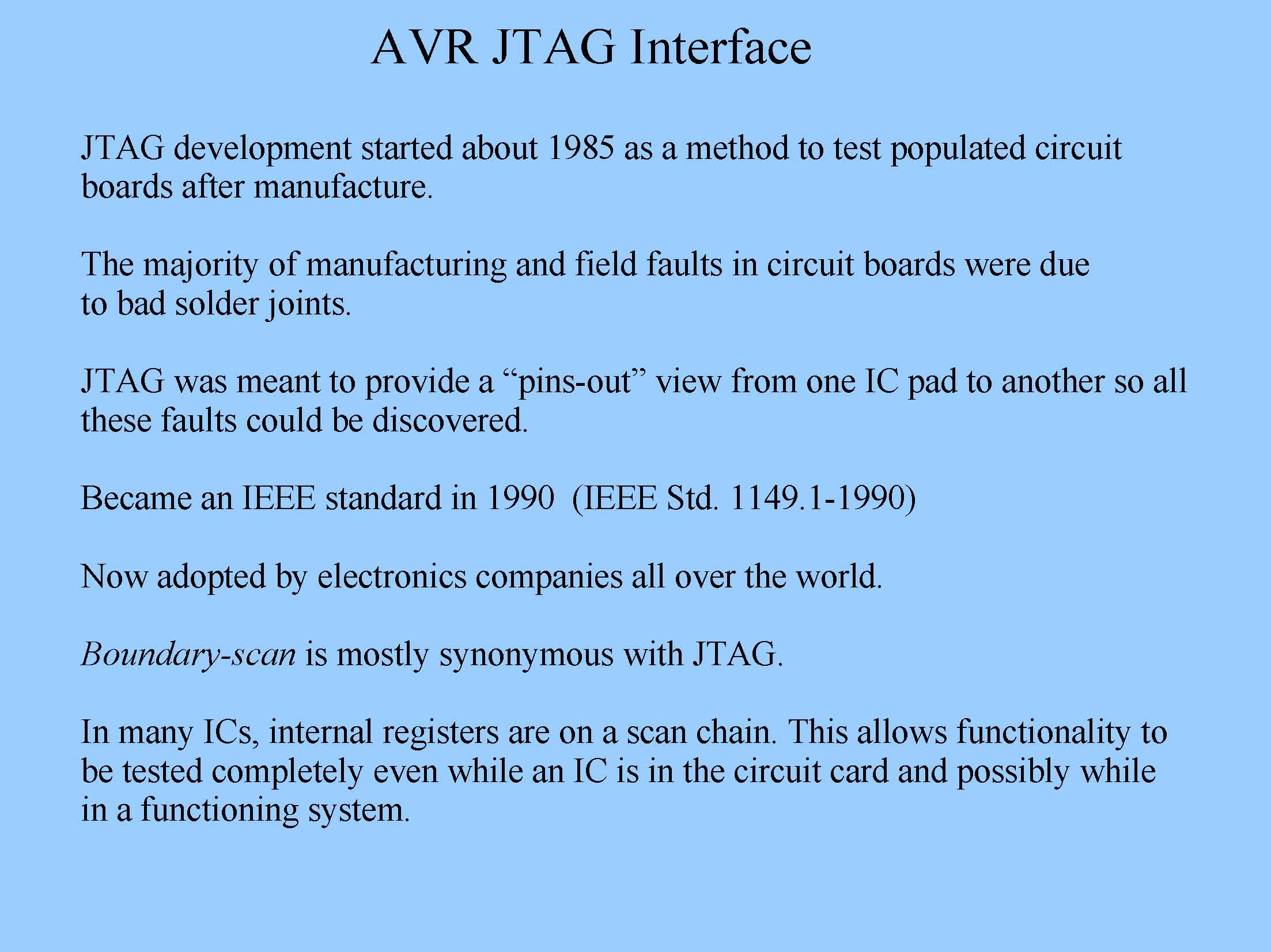 AVR JTAG Interface

JTAG development started about 1985 as a method to test populated circuit boards after manufacture.

The majority of manufacturing and field faults in circuit boards were due to bad solder joints.

JTAG was meant to provide a “pins-out” view from one IC pad to another so all these faults could be discovered.

Became an IEEE standard in 1990  (IEEE Std. 1149.1-1990)

Now adopted by electronics companies all over the world.

Boundary-scan is mostly synonymous with JTAG.

In many ICs, internal registers are on a scan chain. This allows functionality to be tested completely even while an IC is in the circuit card and possibly while in a functioning system.